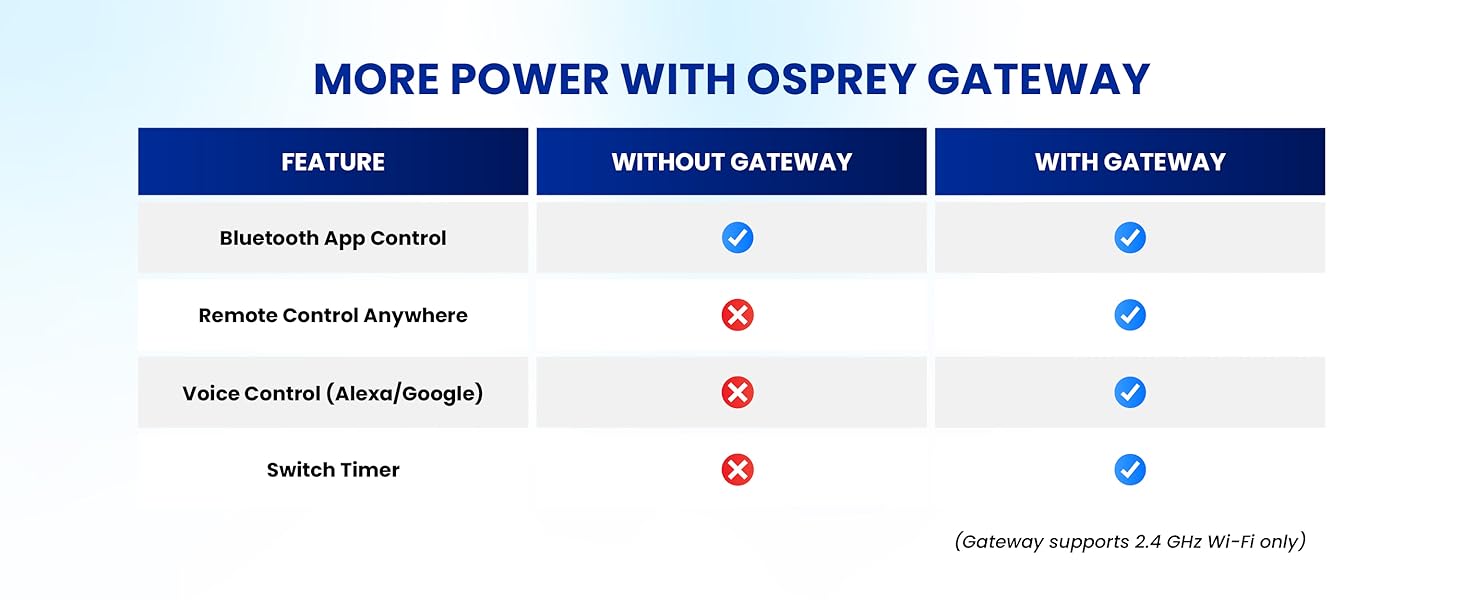 MORE POWER WITH OSPREY GATEWAY

| FEATURE | WITHOUT GATEWAY | WITH GATEWAY |
|---|---|---|
| Bluetooth App Control | ✓ | ✓ |
| Remote Control Anywhere | ✗ | ✓ |
| Voice Control (Alexa/Google) | ✗ | ✓ |
| Switch Timer | ✗ | ✓ |

(Gateway supports 2.4 GHz Wi-Fi only)